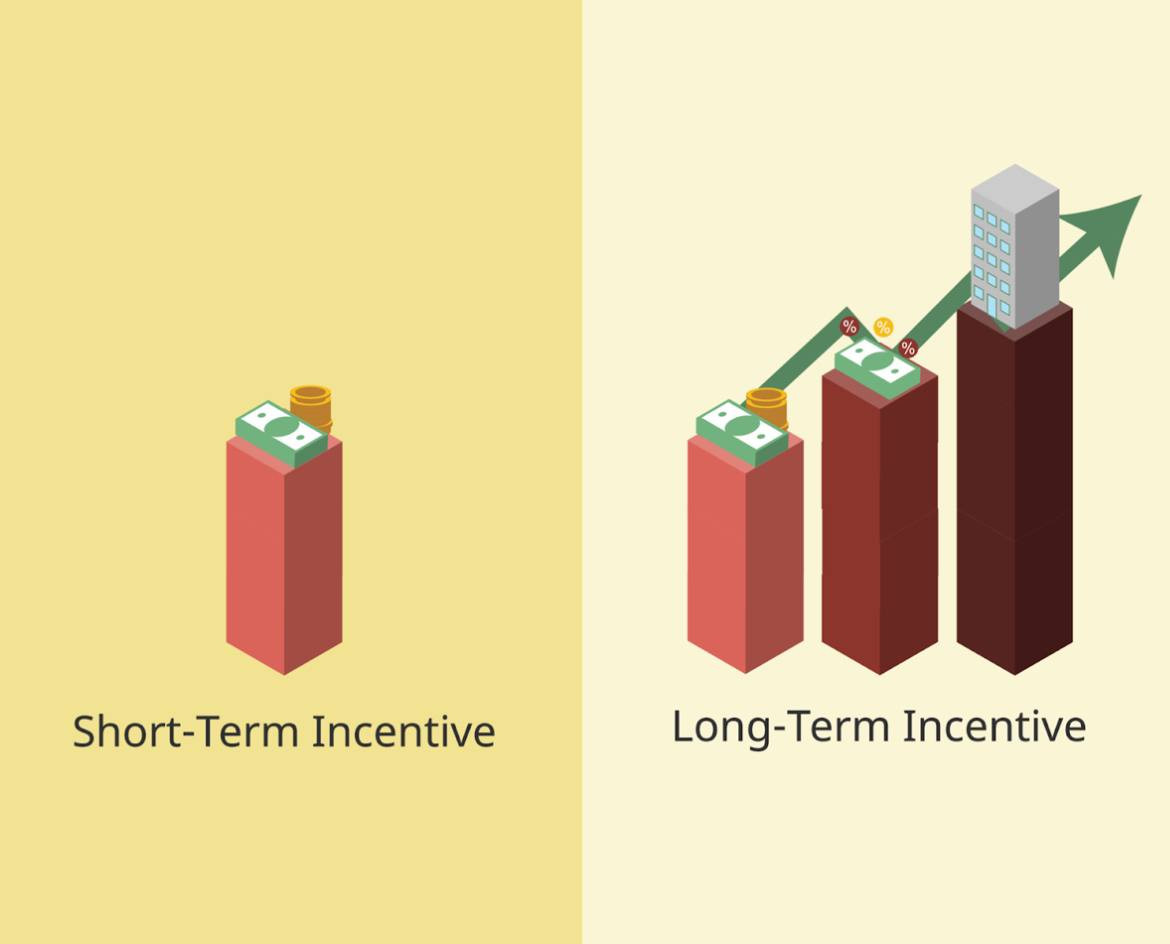 Short-Term Incentive

%
%
%

Long-Term Incentive